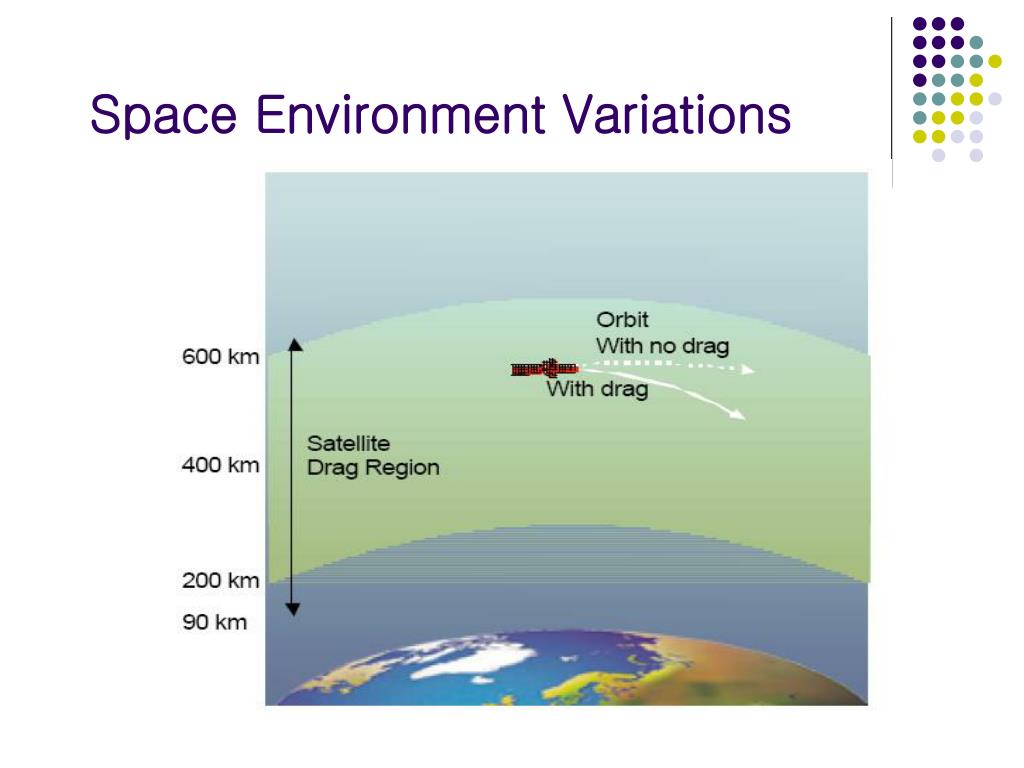 Space Environment Variations

600 km

400 km

200 km

90 km

Satellite Drag Region

Orbit
With no drag

With drag